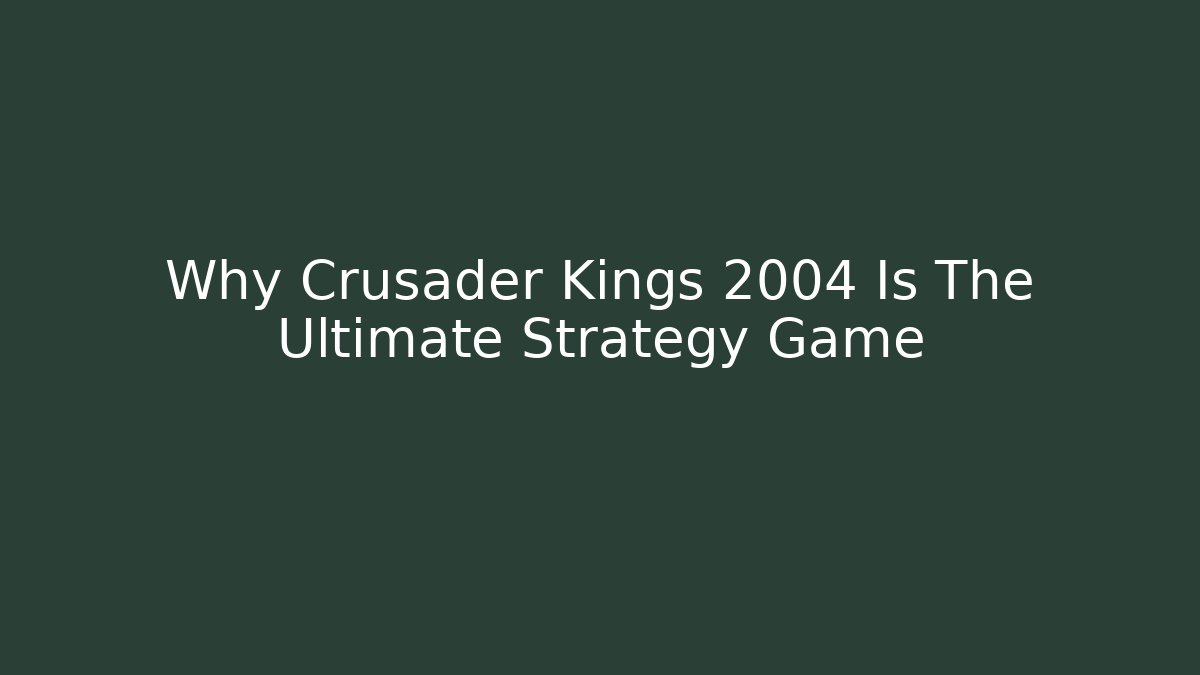 Why Crusader Kings 2004 Is The Ultimate Strategy Game